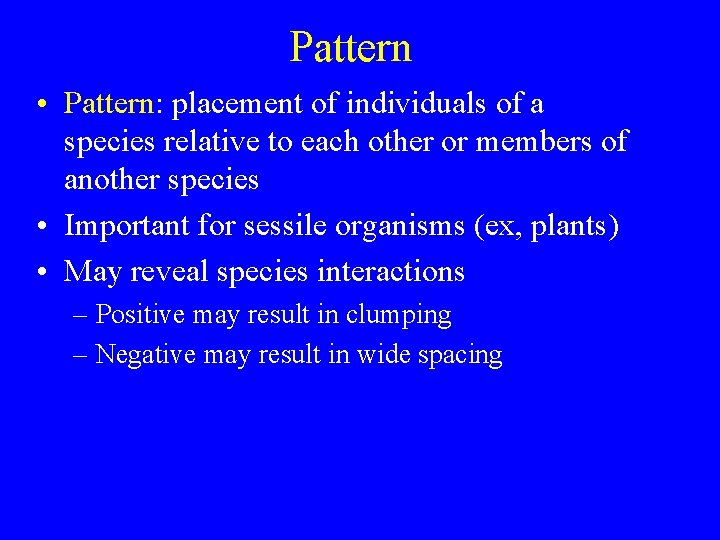 Pattern

• Pattern: placement of individuals of a species relative to each other or members of another species
• Important for sessile organisms (ex, plants)
• May reveal species interactions
– Positive may result in clumping
– Negative may result in wide spacing